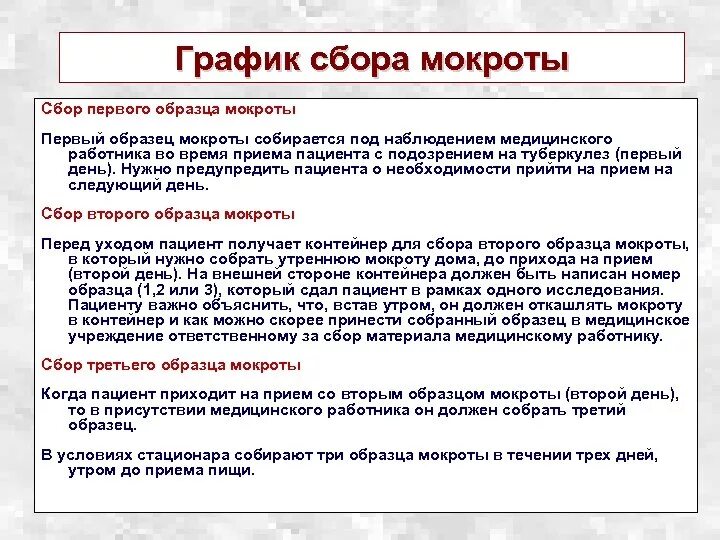 График сбора мокроты

Сбор первого образца мокроты

Первый образец мокроты собирается под наблюдением медицинского работника во время приема пациента с подозрением на туберкулез (первый день). Нужно предупредить пациента о необходимости прийти на прием на следующий день.

Сбор второго образца мокроты

Перед уходом пациент получает контейнер для сбора второго образца мокроты, в который нужно собрать утреннюю мокроту дома, до прихода на прием (второй день). На внешней стороне контейнера должен быть написан номер образца (1,2 или 3), который сдал пациент в рамках одного исследования. Пациенту важно объяснить, что, встав утром, он должен откашлять мокроту в контейнер и как можно скорее принести собранный образец в медицинское учреждение ответственному за сбор материала медицинскому работнику.

Сбор третьего образца мокроты

Когда пациент приходит на прием со вторым образцом мокроты (второй день), то в присутствии медицинского работника он должен собрать третий образец.

В условиях стационара собирают три образца мокроты в течении трех дней, утром до приема пищи.